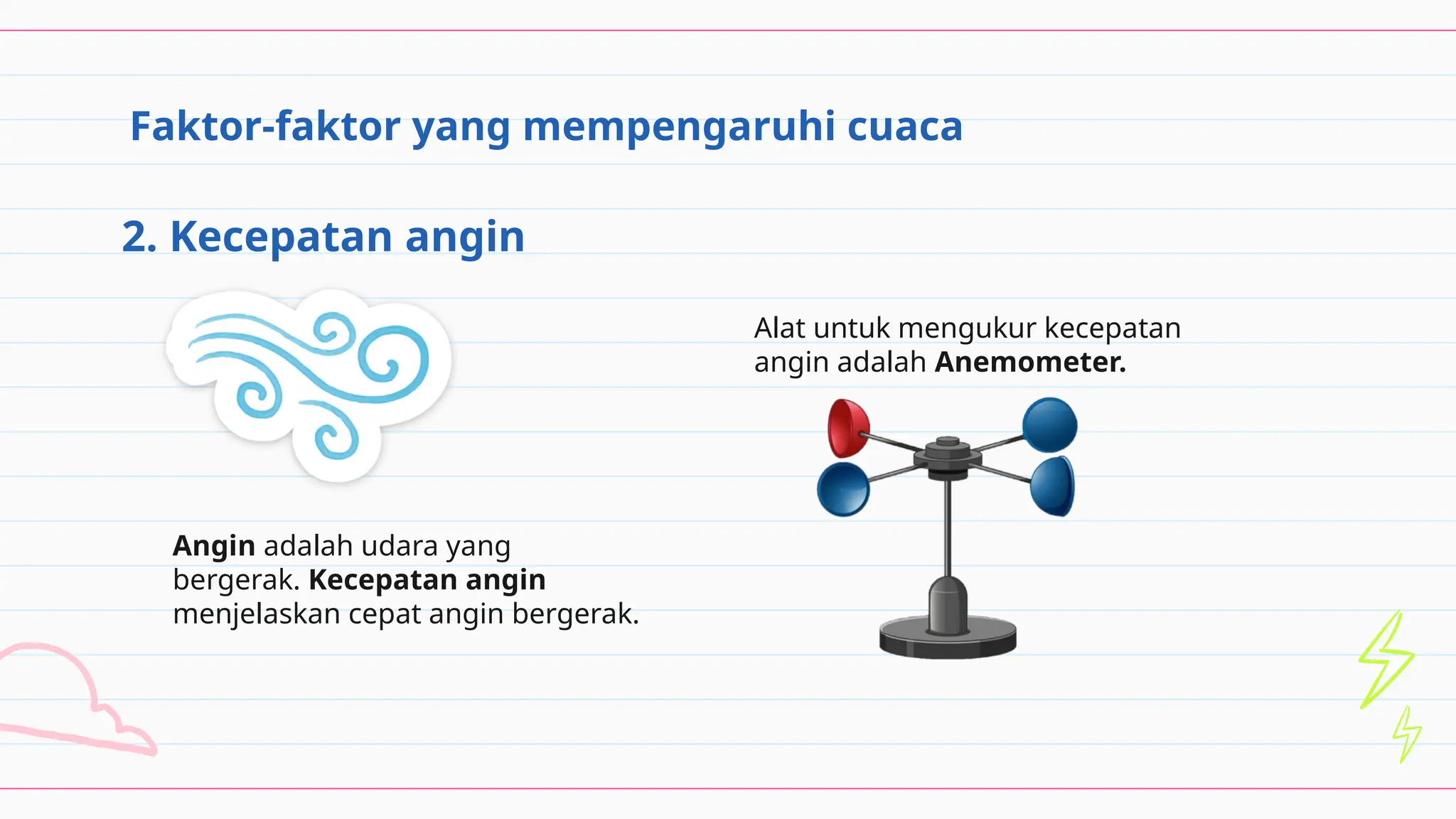 Faktor-faktor yang mempengaruhi cuaca

2. Kecepatan angin

Angin adalah udara yang bergerak. Kecepatan angin menjelaskan cepat angin bergerak.

Alat untuk mengukur kecepatan angin adalah Anemometer.